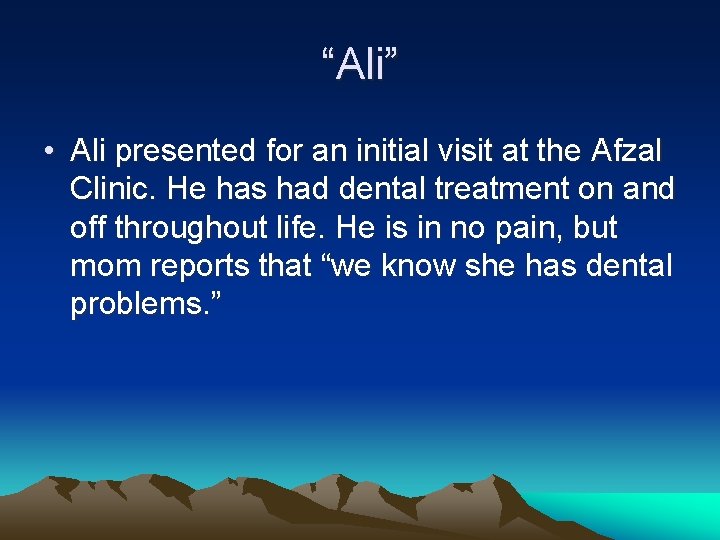 “Ali”

• Ali presented for an initial visit at the Afzal Clinic. He has had dental treatment on and off throughout life. He is in no pain, but mom reports that “we know she has dental problems.”